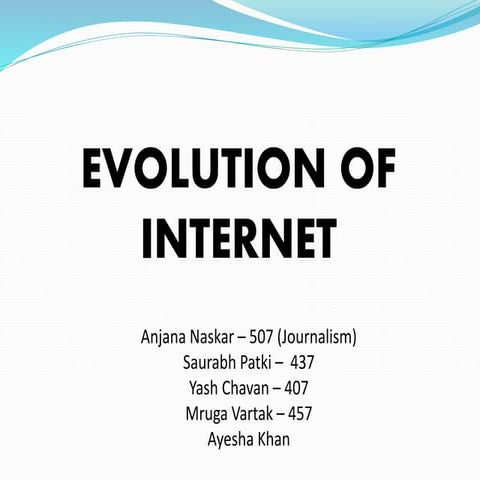 EVOLUTION OF INTERNET

Anjana Naskar – 507 (Journalism)
Saurabh Patki – 437
Yash Chavan – 407
Mruga Vartak – 457
Ayesha Khan